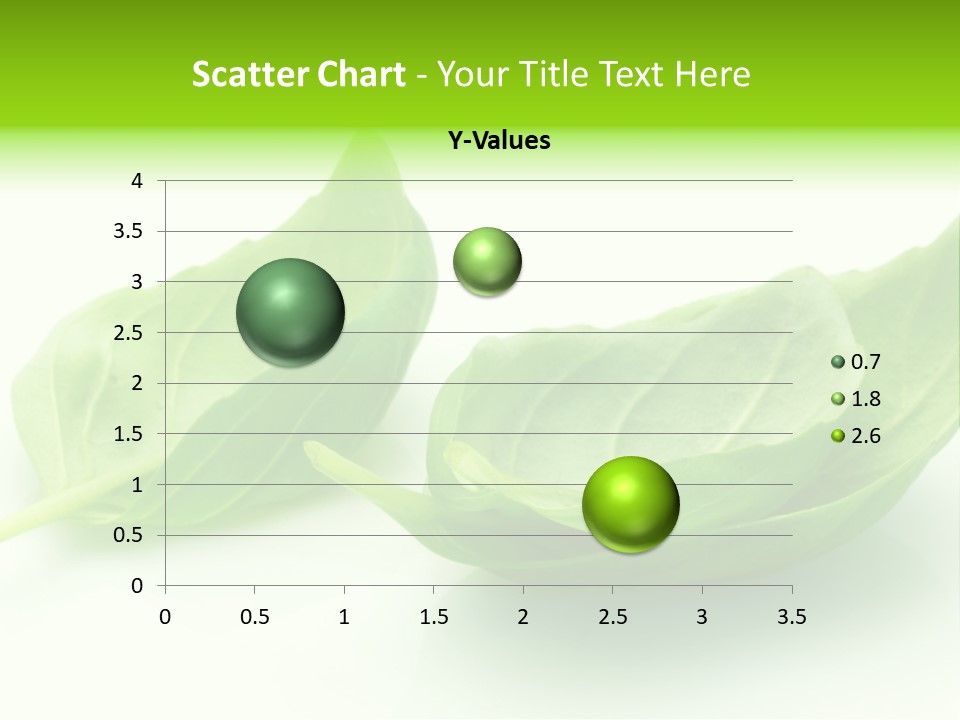 Scatter Chart - Your Title Text Here

Y-Values

4
3.5
3
2.5
2
1.5
1
0.5
0

0 0.5 1 1.5 2 2.5 3 3.5

0.7
1.8
2.6